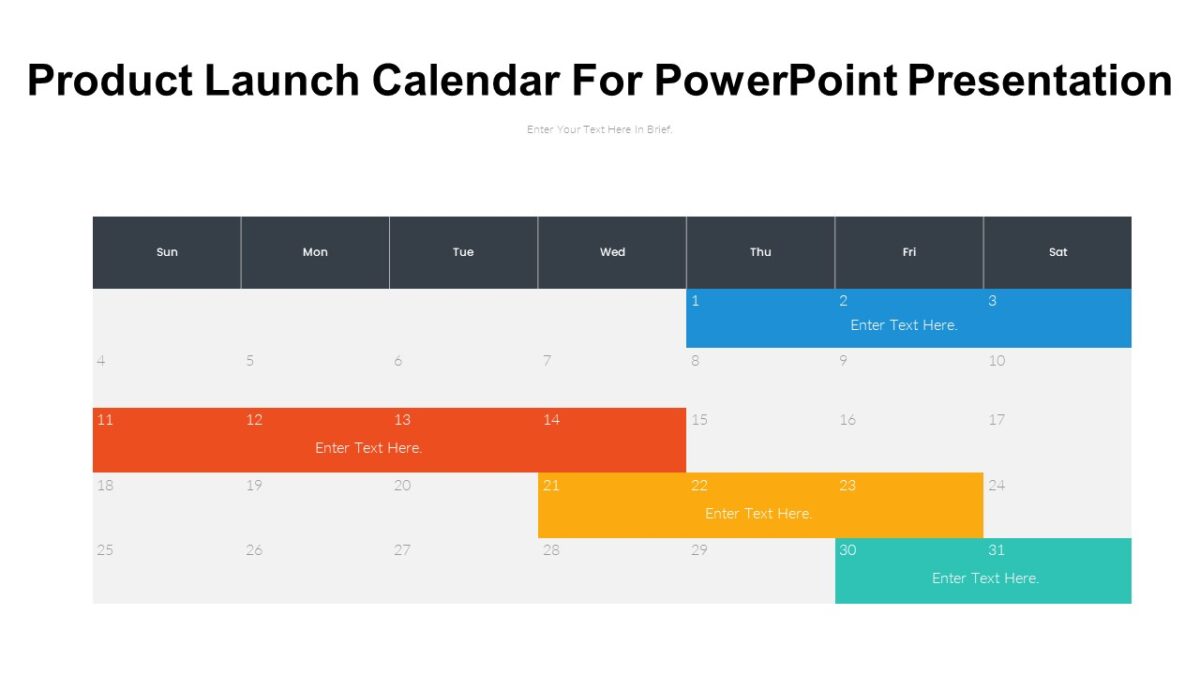 Product Launch Calendar For PowerPoint Presentation

Enter Your Text Here In Brief.

| Sun | Mon | Tue | Wed | Thu | Fri | Sat |
|---|---|---|---|---|---|---|
| | | | | 1 | 2 Enter Text Here. | 3 |
| 4 | 5 | 6 | 7 | 8 | 9 | 10 |
| 11 | 12 Enter Text Here. | 13 | 14 | 15 | 16 | 17 |
| 18 | 19 | 20 | 21 | 22 Enter Text Here. | 23 | 24 |
| 25 | 26 | 27 | 28 | 29 | 30 Enter Text Here. | 31 |